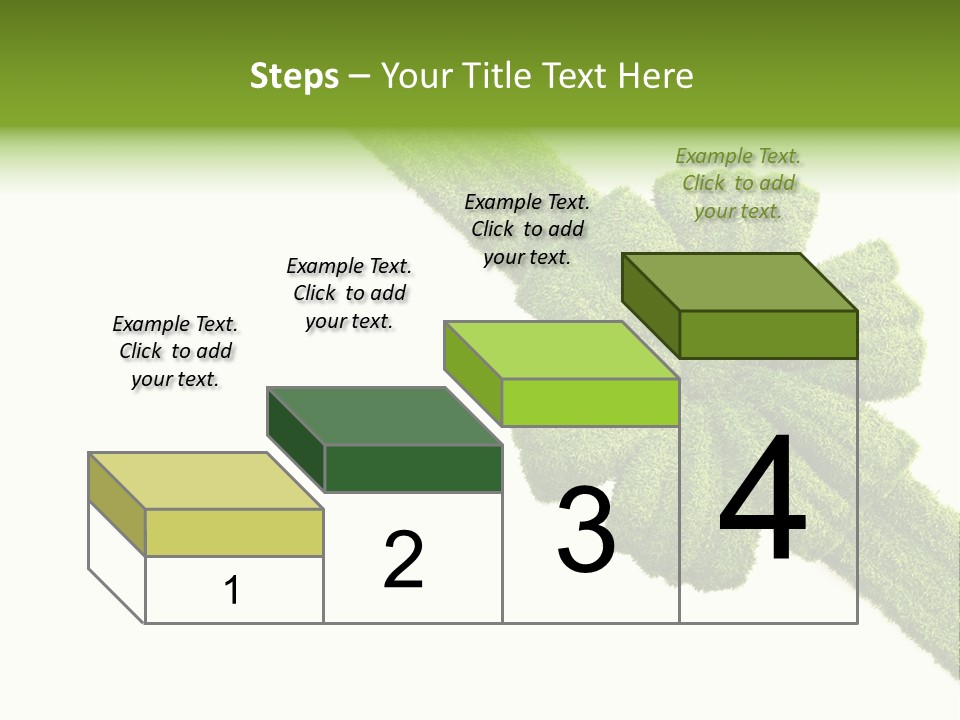 Steps – Your Title Text Here

Example Text. Click to add your text.

Example Text. Click to add your text.

Example Text. Click to add your text.

Example Text. Click to add your text.

1

2

3

4